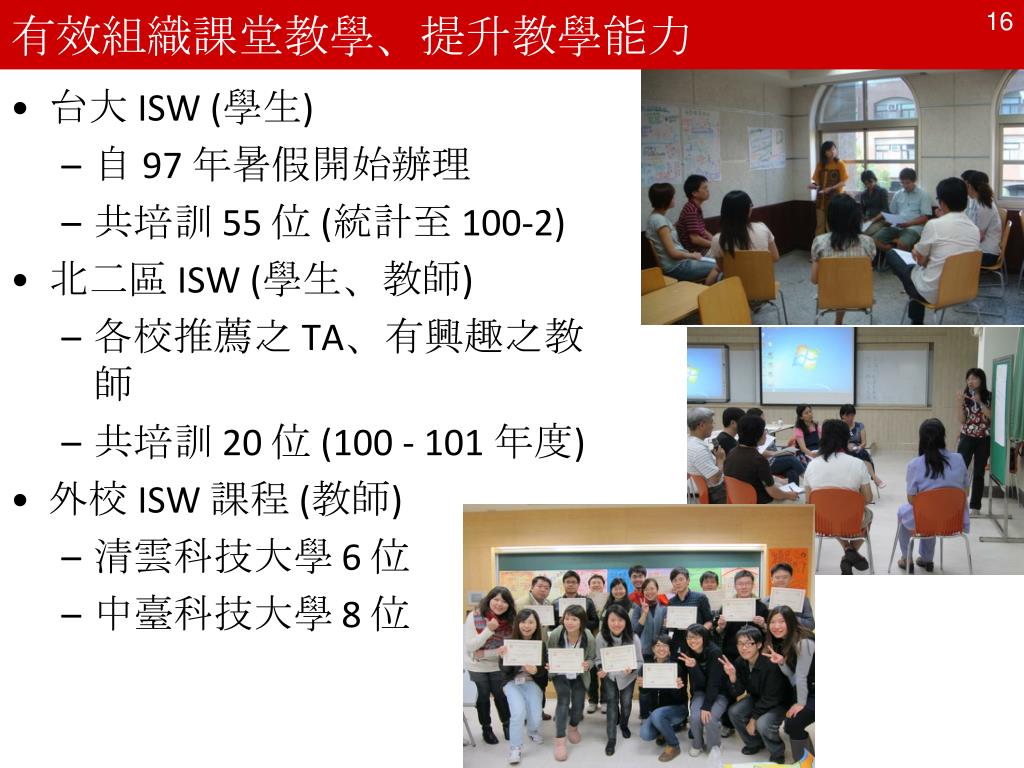 有效組織課堂教學、提升教學能力

16

• 台大 ISW (學生)
  – 自 97 年暑假開始辦理
  – 共培訓 55 位 (統計至 100-2)
• 北二區 ISW (學生、教師)
  – 各校推薦之 TA、有興趣之教師
  – 共培訓 20 位 (100 - 101 年度)
• 外校 ISW 課程 (教師)
  – 清雲科技大學 6 位
  – 中臺科技大學 8 位